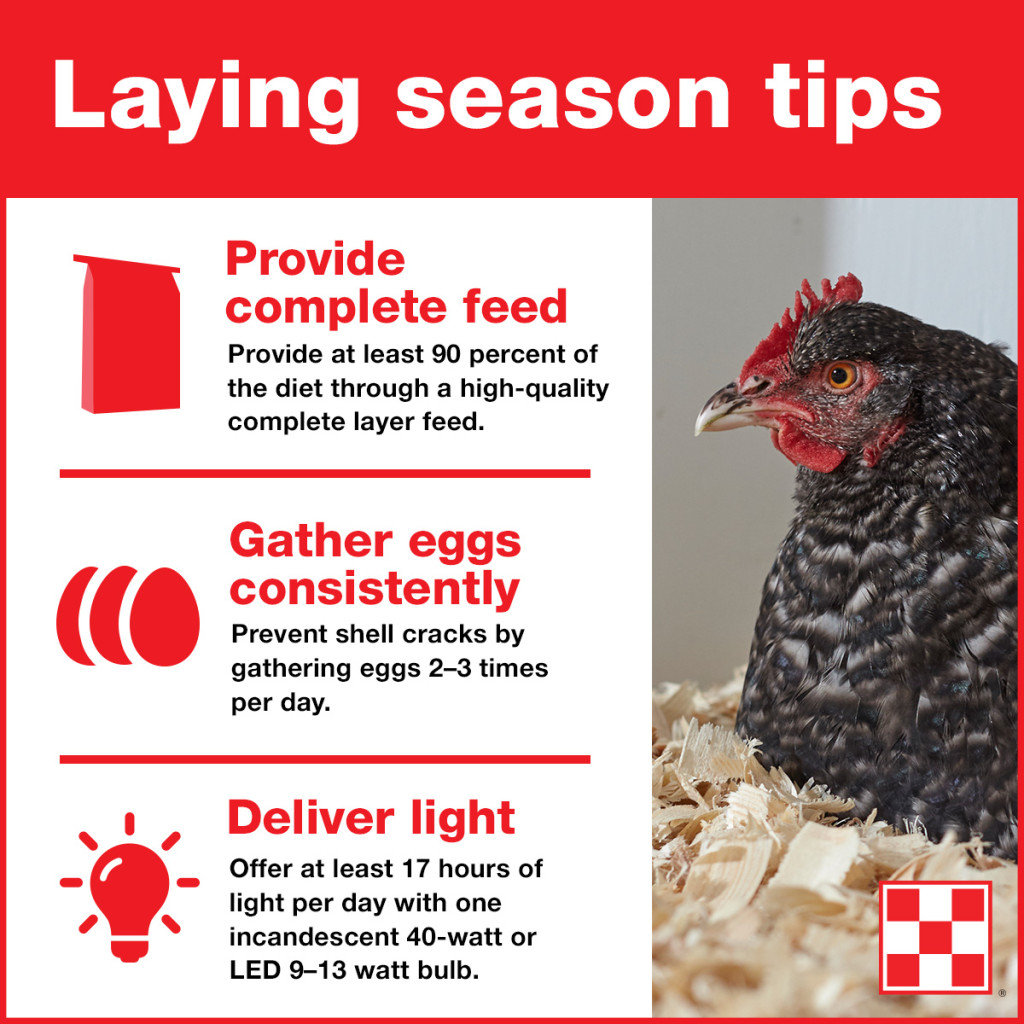 Laying season tips

Provide complete feed
Provide at least 90 percent of the diet through a high-quality complete layer feed.

Gather eggs consistently
Prevent shell cracks by gathering eggs 2–3 times per day.

Deliver light
Offer at least 17 hours of light per day with one incandescent 40-watt or LED 9–13 watt bulb.

®